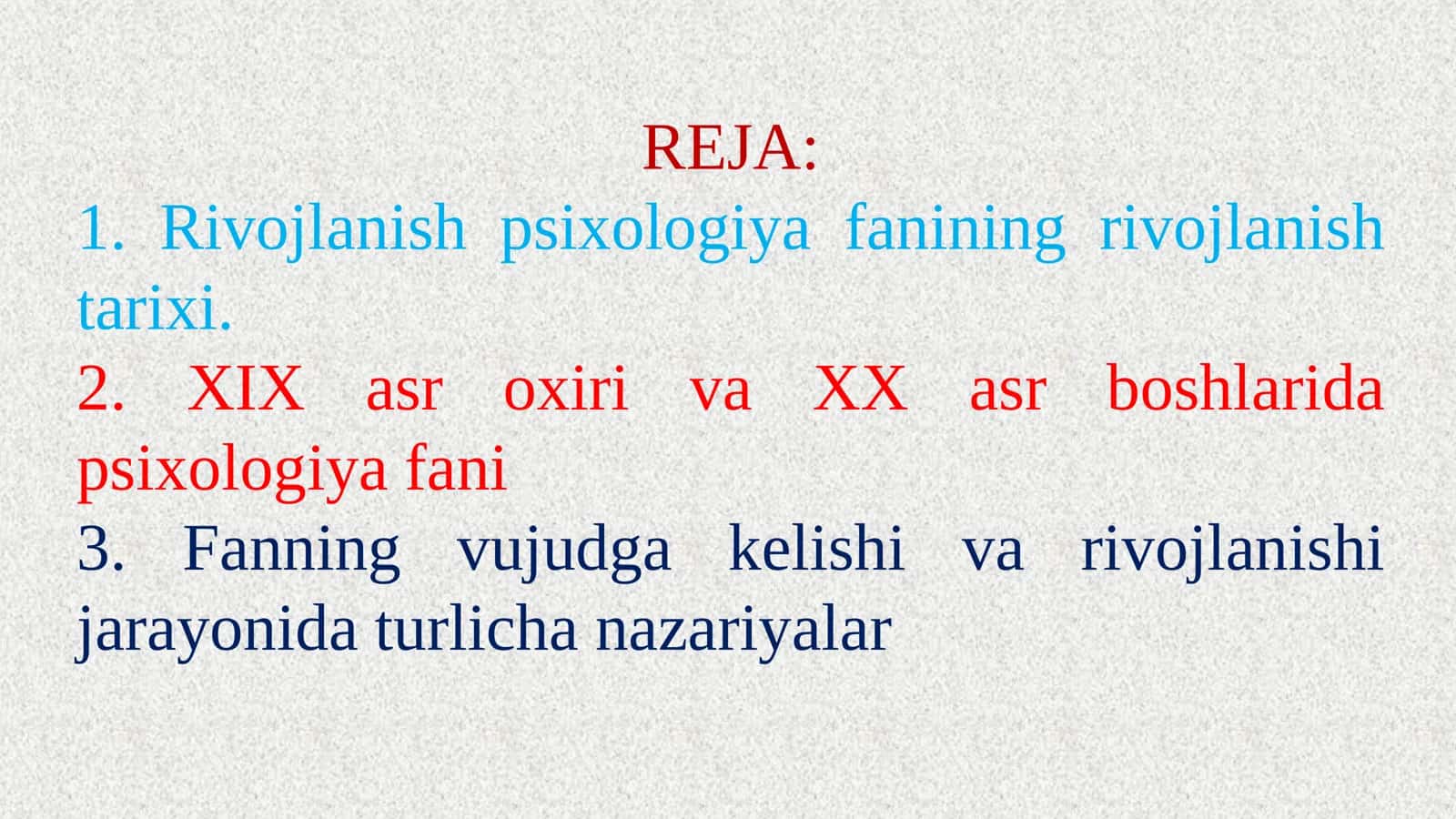 REJA:

1. Rivojlanish psixologiya fanining rivojlanish tarixi.

2. XIX asr oxiri va XX asr boshlarida psixologiya fani

3. Fanning vujudga kelishi va rivojlanishi jarayonida turlicha nazariyalar